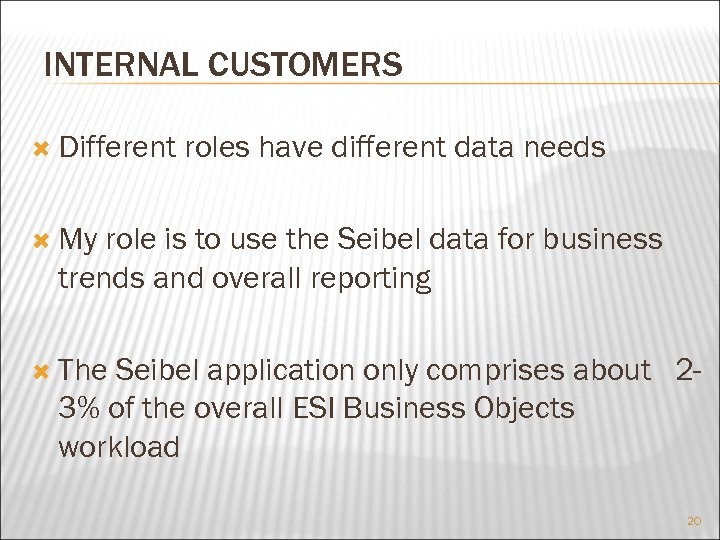 INTERNAL CUSTOMERS

Different roles have different data needs

My role is to use the Seibel data for business trends and overall reporting

The Seibel application only comprises about 2-3% of the overall ESI Business Objects workload

20